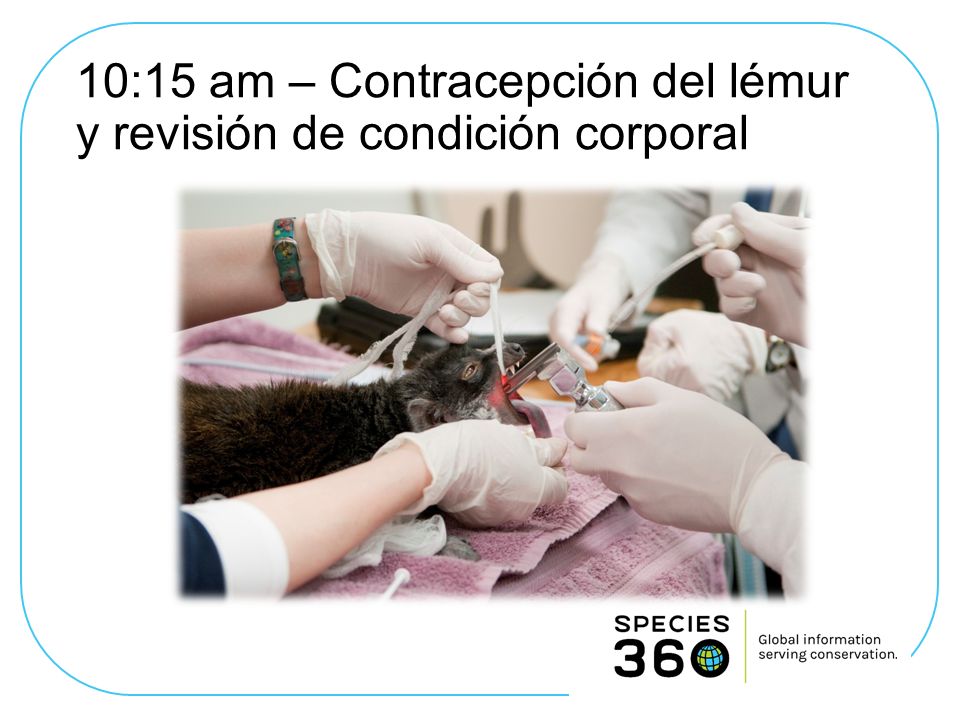 10:15 am – Contracepción del lémur y revisión de condición corporal

SPECIES 360

Global information serving conservation.